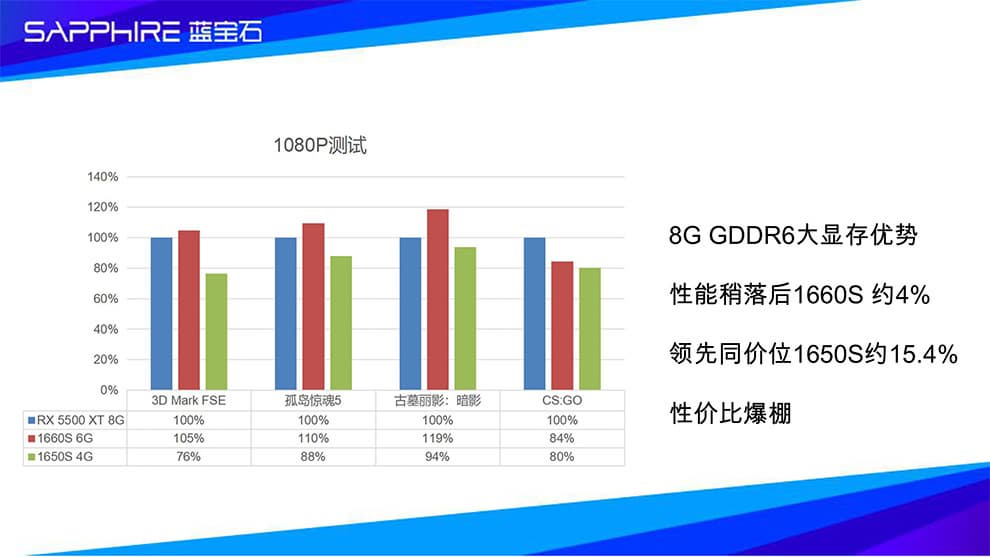 SAPPHIRE 蓝宝石

1080P测试

140%
120%
100%
80%
60%
40%
20%
0%

| | 3D Mark FSE | 孤岛惊魂5 | 古墓丽影：暗影 | CS:GO |
|---|---|---|---|---|
| RX 5500 XT 8G | 100% | 100% | 100% | 100% |
| 1660S 6G | 105% | 110% | 119% | 84% |
| 1650S 4G | 76% | 88% | 94% | 80% |

8G GDDR6大显存优势

性能稍落后1660S 约4%

领先同价位1650S约15.4%

性价比爆棚